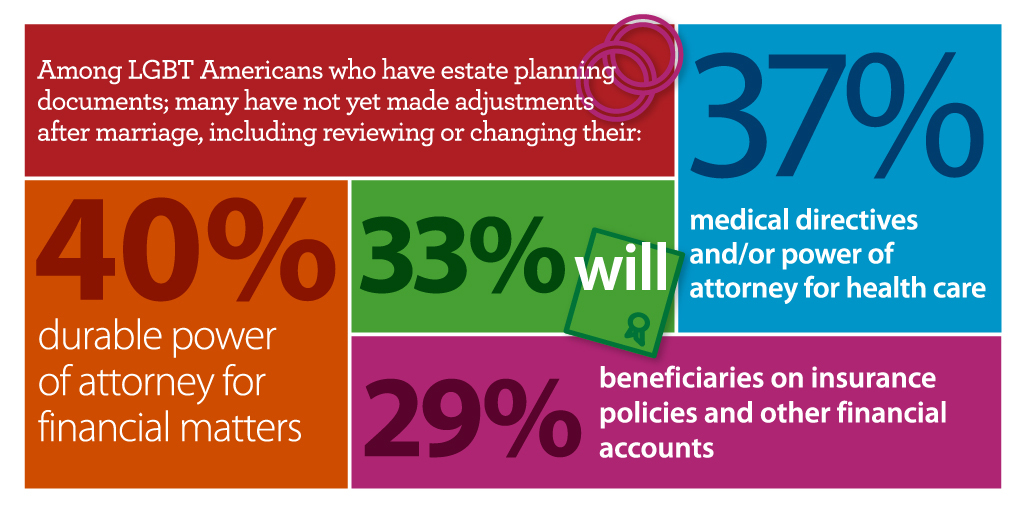 Among LGBT Americans who have estate planning documents; many have not yet made adjustments after marriage, including reviewing or changing their:

37%

medical directives and/or power of attorney for health care

40%

durable power of attorney for financial matters

33% will

29%

beneficiaries on insurance policies and other financial accounts